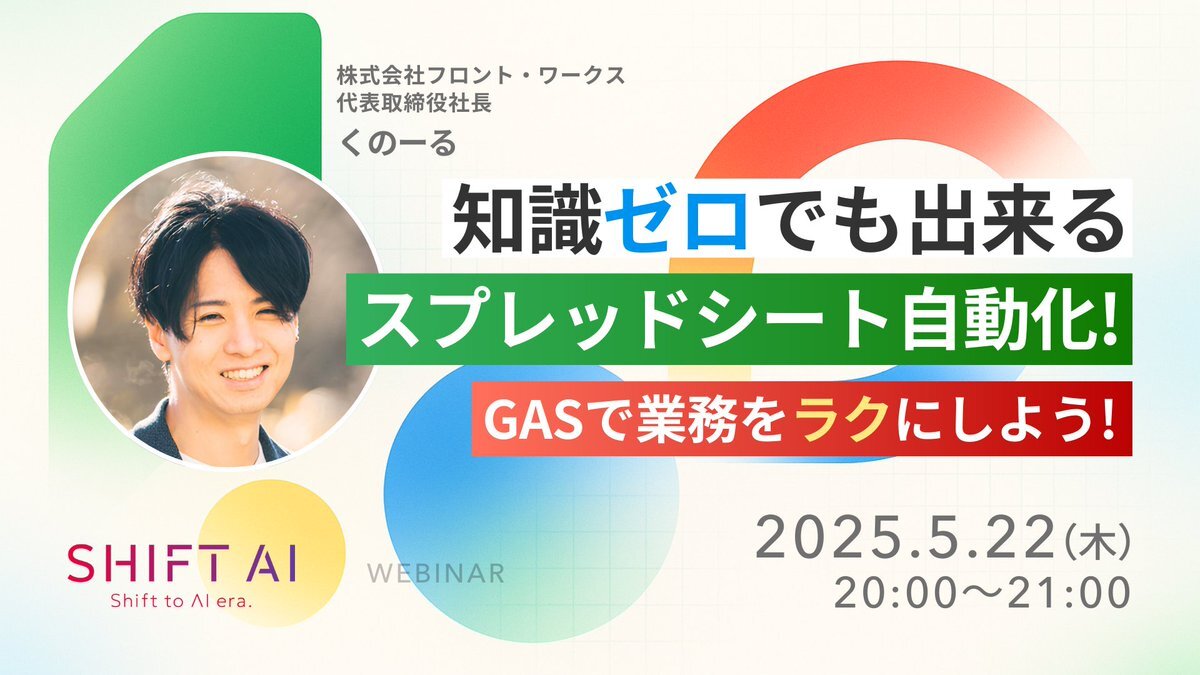 株式会社フロント・ワークス
代表取締役社長
くのーる

知識ゼロでも出来る
スプレッドシート自動化!
GASで業務をラクにしよう!

SHIFT AI
Shift to AI era.

WEBINAR

2025.5.22(木)
20:00〜21:00